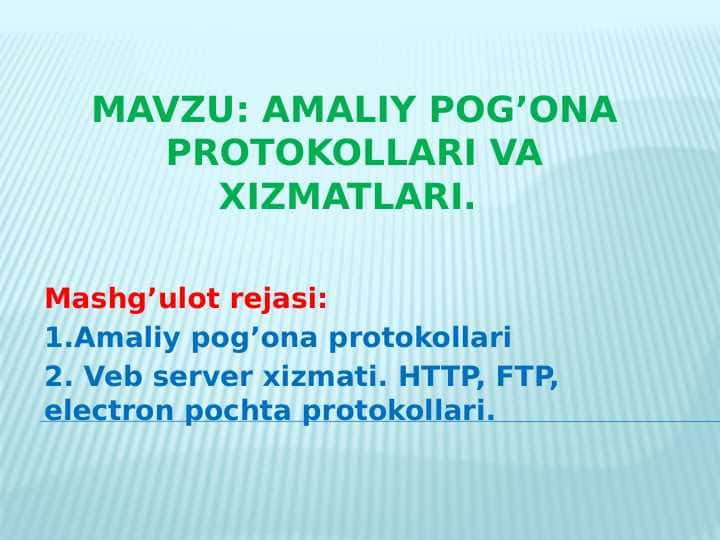 MAVZU: AMALIY POG’ONA PROTOKOLLARI VA XIZMATLARI.

Mashg’ulot rejasi:
1.Amaliy pog’ona protokollari
2. Veb server xizmati. HTTP, FTP, electron pochta protokollari.